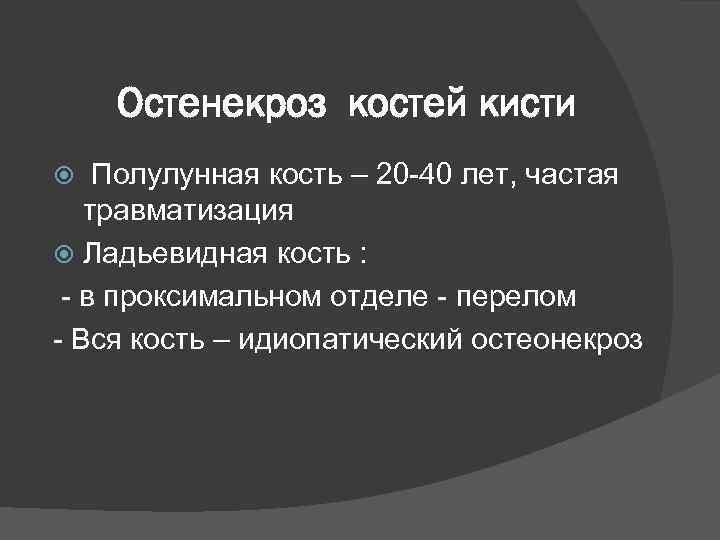 Остенекроз костей кисти

Полулунная кость – 20-40 лет, частая травматизация

Ладьевидная кость :

- в проксимальном отделе - перелом

- Вся кость – идиопатический остеонекроз